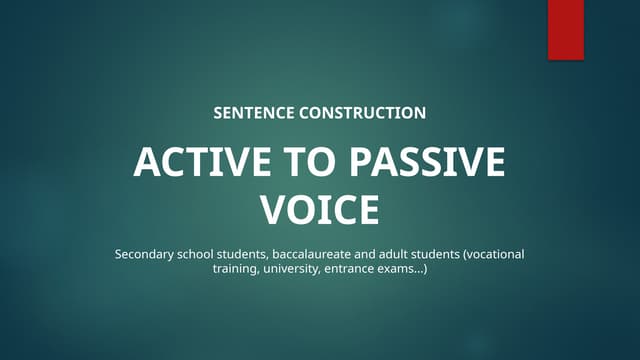 SENTENCE CONSTRUCTION

ACTIVE TO PASSIVE VOICE

Secondary school students, baccalaureate and adult students (vocational training, university, entrance exams...)